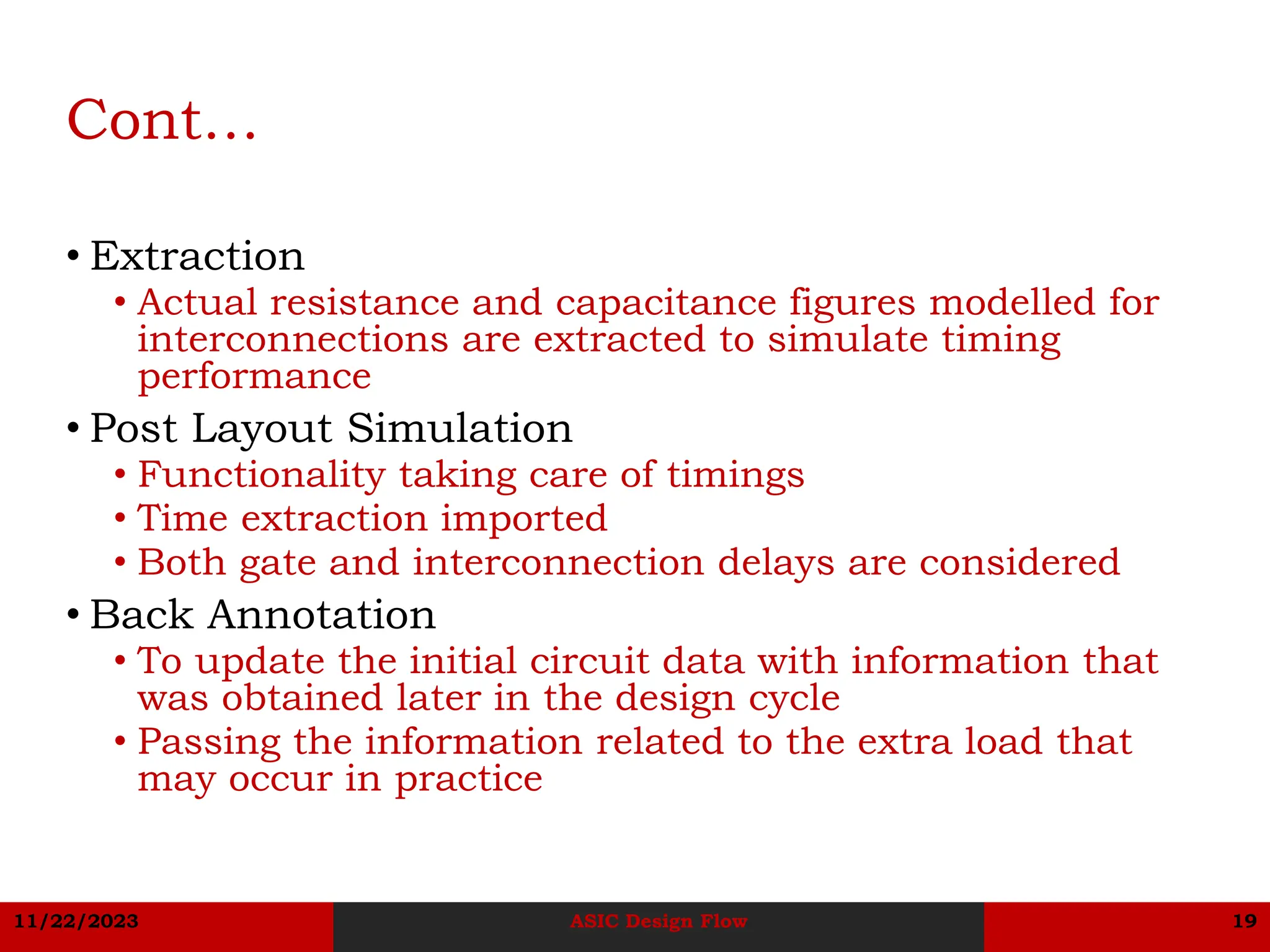 Cont…

• Extraction
  • Actual resistance and capacitance figures modelled for interconnections are extracted to simulate timing performance
• Post Layout Simulation
  • Functionality taking care of timings
  • Time extraction imported
  • Both gate and interconnection delays are considered
• Back Annotation
  • To update the initial circuit data with information that was obtained later in the design cycle
  • Passing the information related to the extra load that may occur in practice

11/22/2023 ASIC Design Flow 19